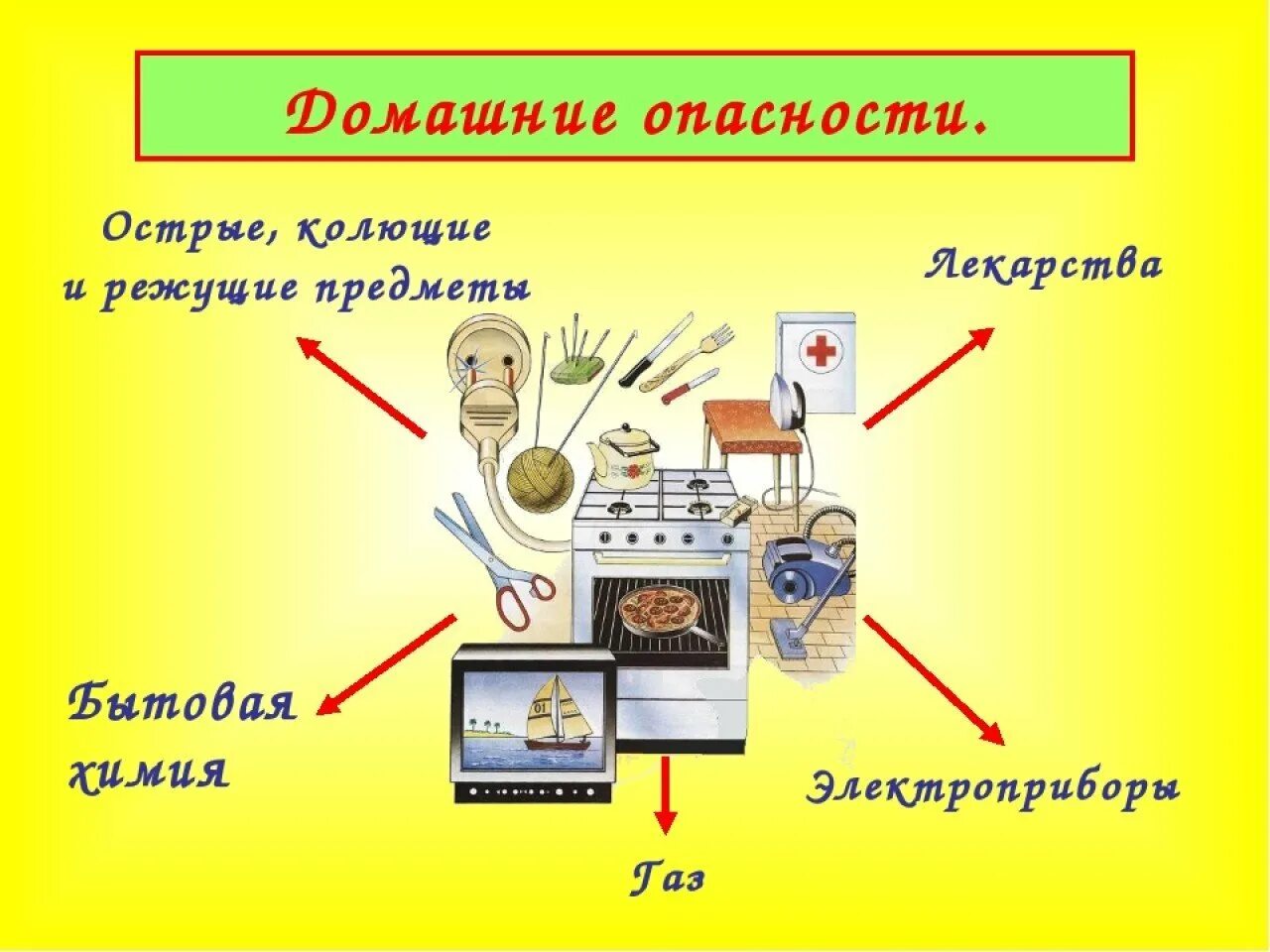 Домашние опасности.

Острые, колющие и режущие предметы

Лекарства

Бытовая химия

Электроприборы

Газ